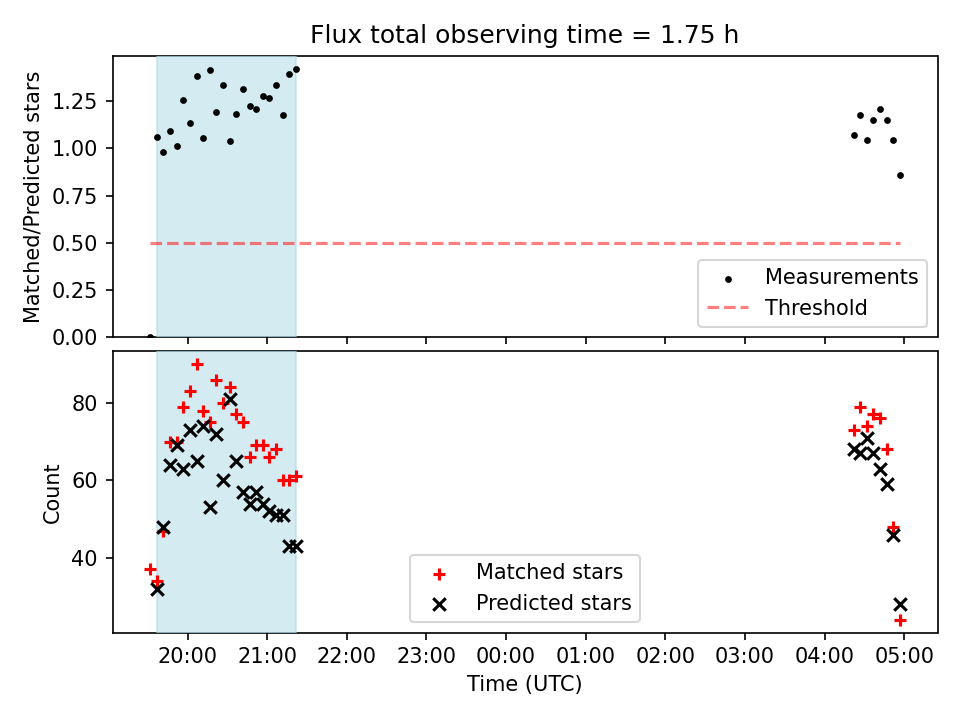 Flux total observing time = 1.75 h

Matched/Predicted stars

1.25
1.00
0.75
0.50
0.25
0.00

Measurements
Threshold

Count

80
60
40

Matched stars
Predicted stars

20:00 21:00 22:00 23:00 00:00 01:00 02:00 03:00 04:00 05:00

Time (UTC)